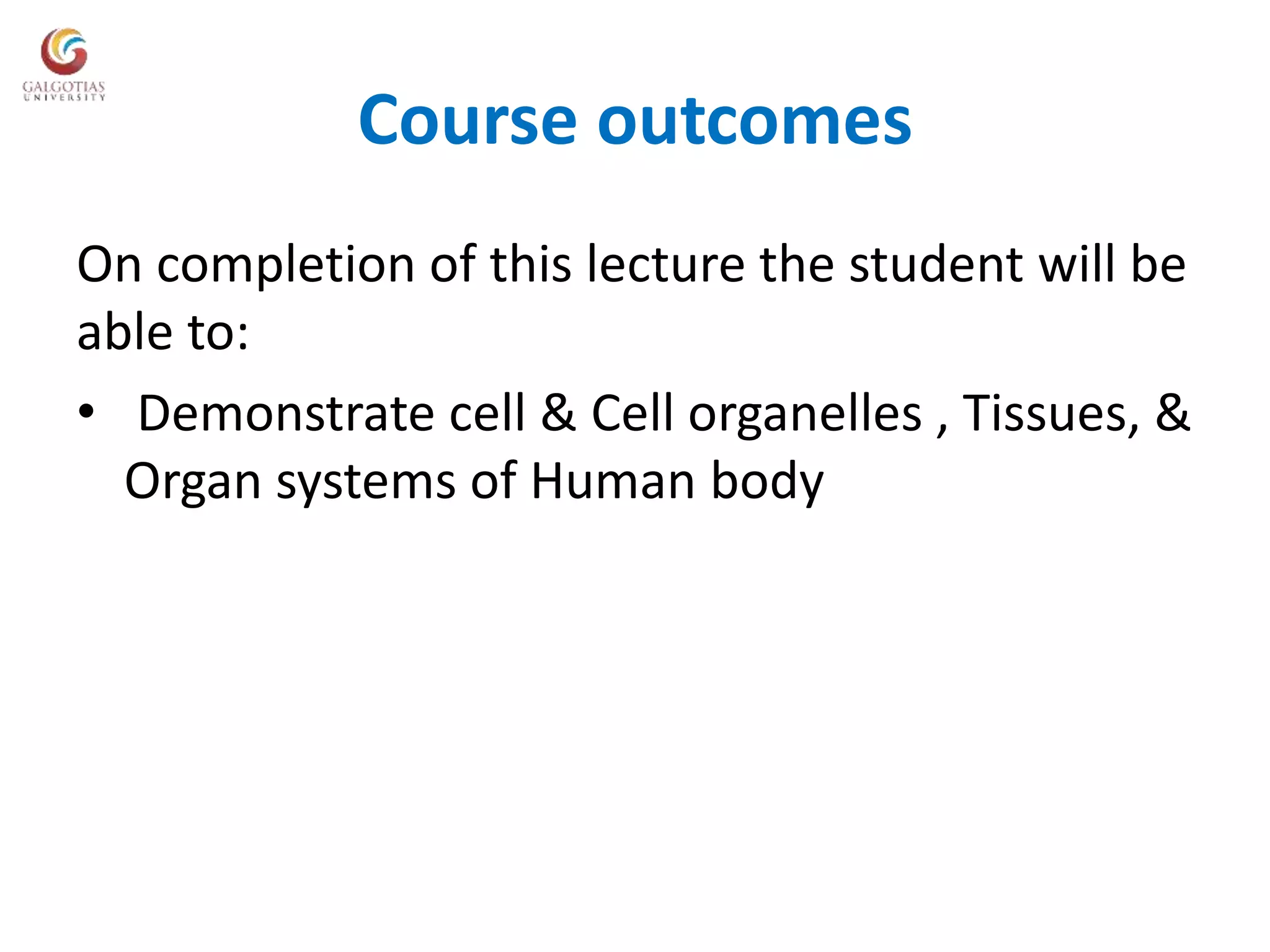 GALGOTIAS UNIVERSITY

Course outcomes

On completion of this lecture the student will be able to:

• Demonstrate cell & Cell organelles , Tissues, & Organ systems of Human body